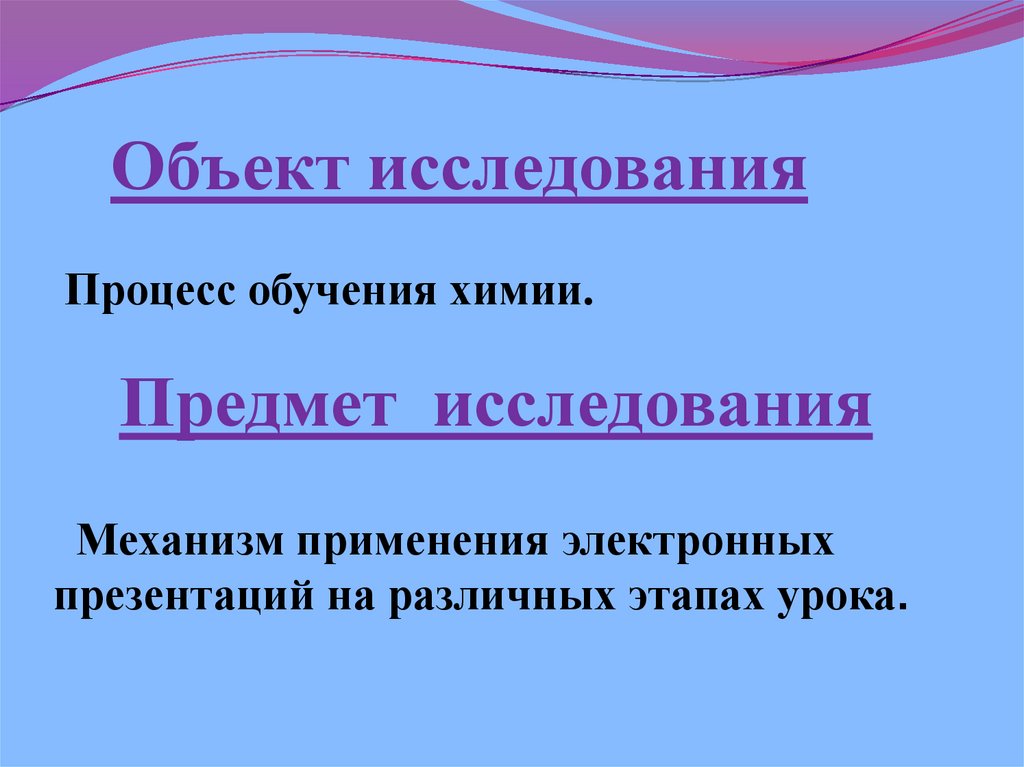 Объект исследования

Процесс обучения химии.

Предмет исследования

Механизм применения электронных презентаций на различных этапах урока.